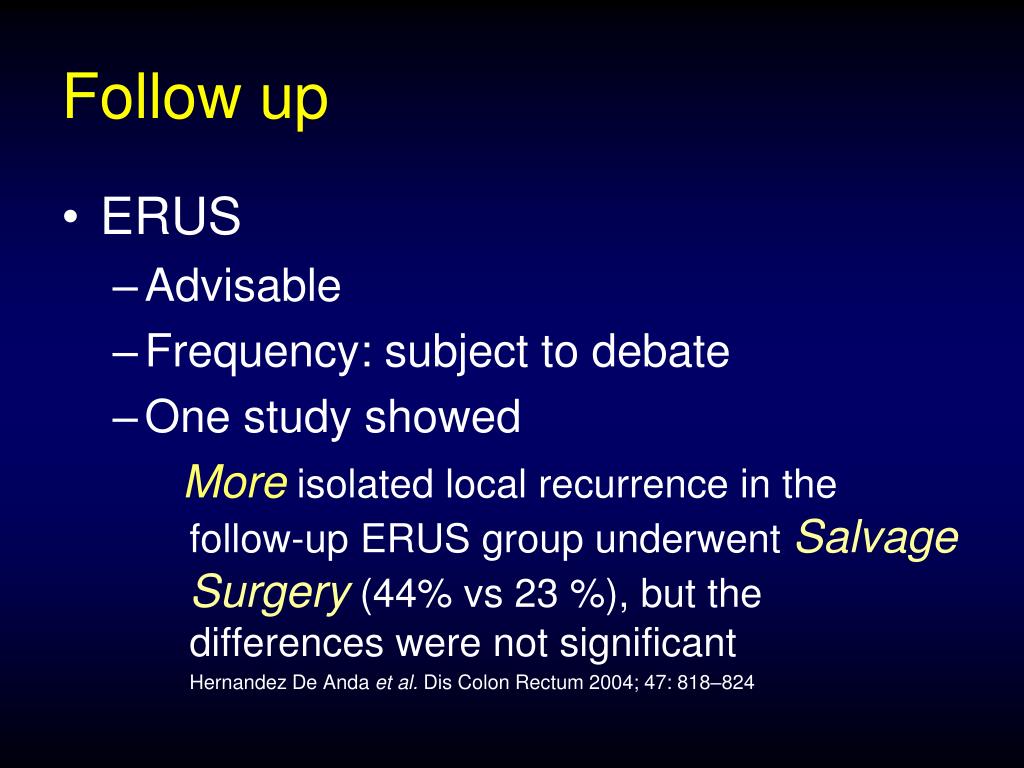 Follow up

• ERUS
– Advisable
– Frequency: subject to debate
– One study showed

More isolated local recurrence in the follow-up ERUS group underwent Salvage Surgery (44% vs 23 %), but the differences were not significant

Hernandez De Anda et al. Dis Colon Rectum 2004; 47: 818–824